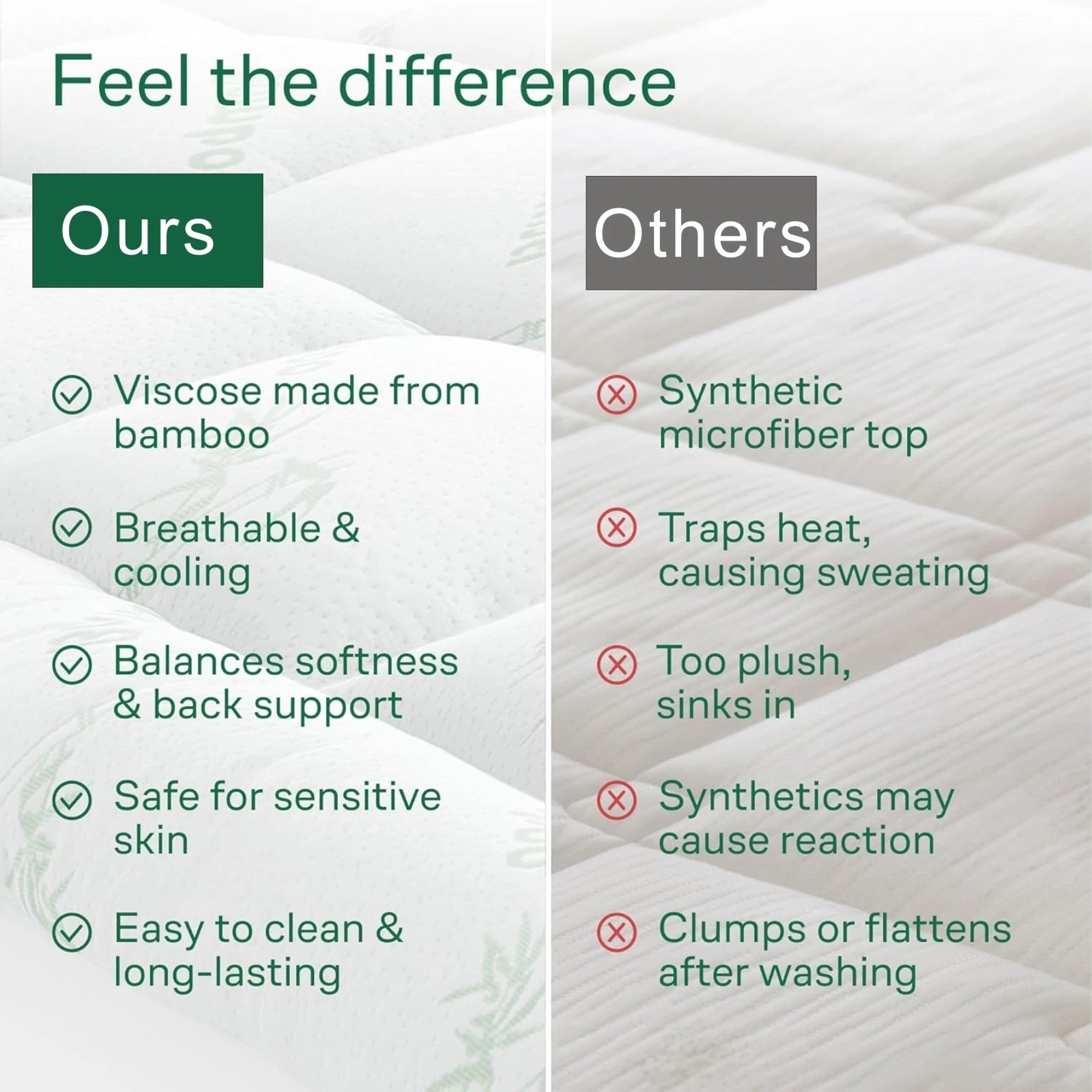 Feel the difference

Ours

Viscose made from bamboo

Breathable & cooling

Balances softness & back support

Safe for sensitive skin

Easy to clean & long-lasting

Others

Synthetic microfiber top

Traps heat, causing sweating

Too plush, sinks in

Synthetics may cause reaction

Clumps or flattens after washing